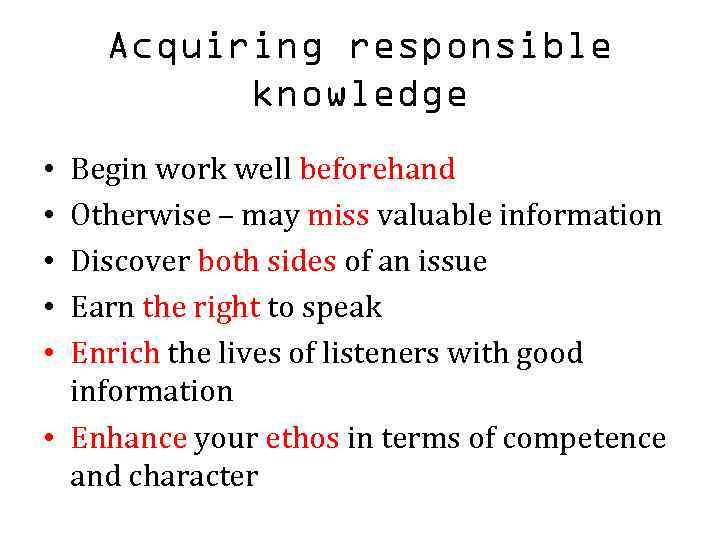 Acquiring responsible knowledge

• Begin work well beforehand
• Otherwise – may miss valuable information
• Discover both sides of an issue
• Earn the right to speak
• Enrich the lives of listeners with good information
• Enhance your ethos in terms of competence and character